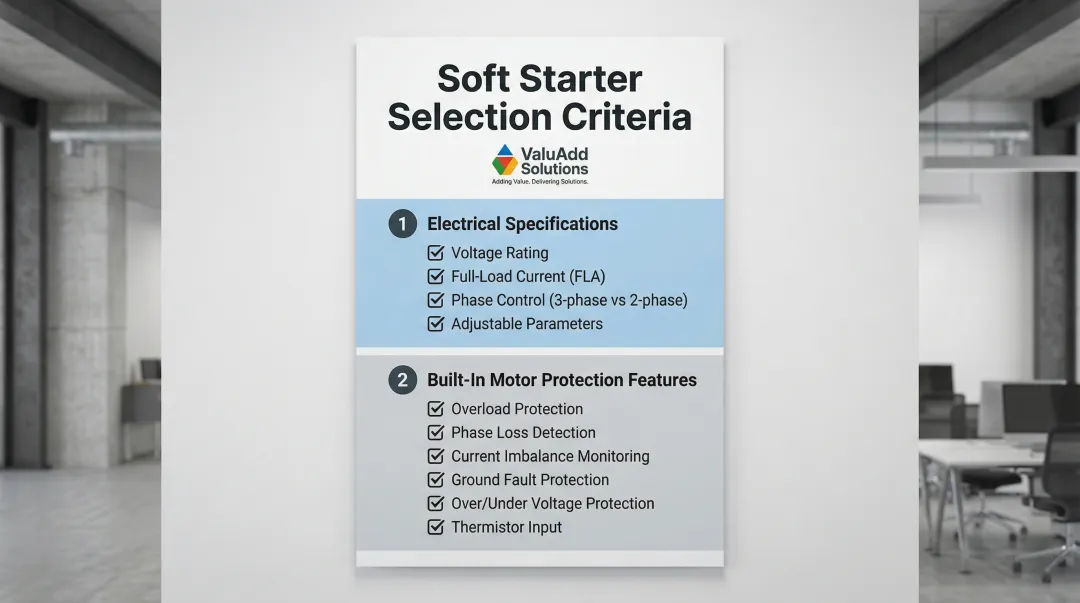 Soft Starter Selection Criteria

ValuAdd Solutions
Adding Value. Delivering Solutions.

1 Electrical Specifications
☑ Voltage Rating
☑ Full-Load Current (FLA)
☑ Phase Control (3-phase vs 2-phase)
☑ Adjustable Parameters

2 Built-In Motor Protection Features
☑ Overload Protection
☑ Phase Loss Detection
☑ Current Imbalance Monitoring
☑ Ground Fault Protection
☑ Over/Under Voltage Protection
☑ Thermistor Input